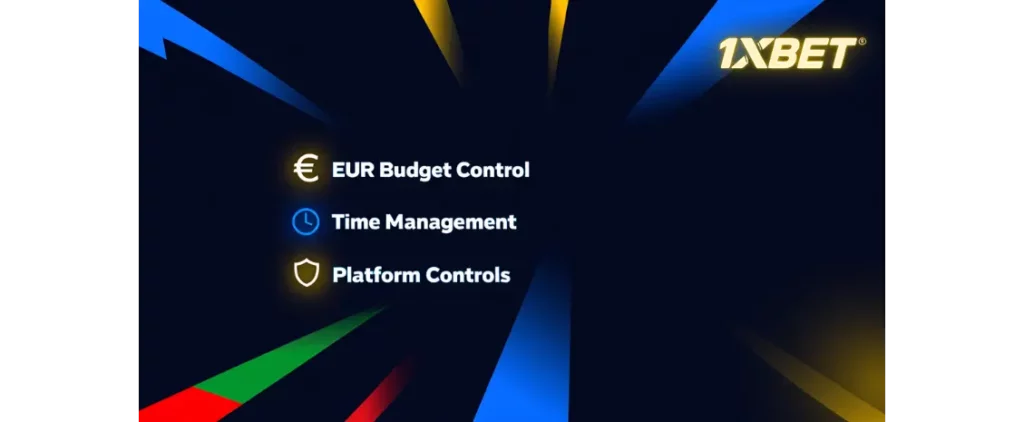 1XBET®

€ EUR Budget Control

Time Management

Platform Controls